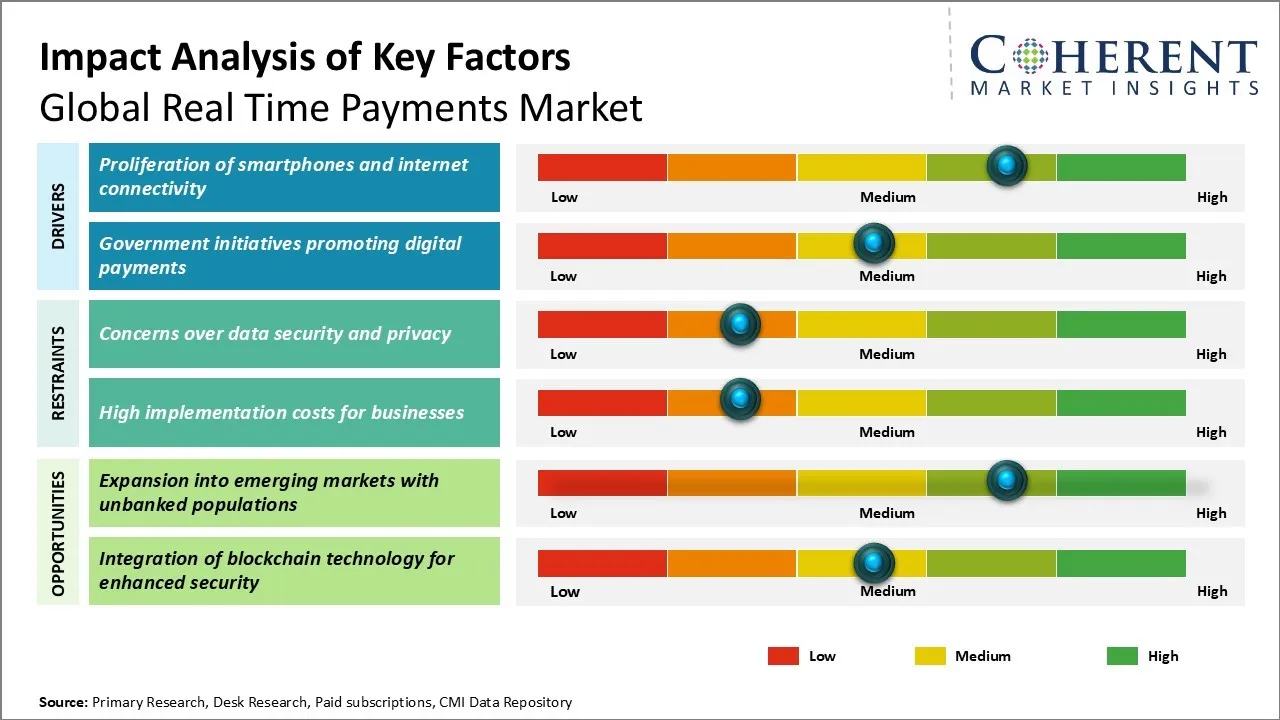 Impact Analysis of Key Factors
Global Real Time Payments Market

COHERENT
MARKET INSIGHTS

DRIVERS

Proliferation of smartphones and internet connectivity

Low Medium High

Government initiatives promoting digital payments

Low Medium High

RESTRAINTS

Concerns over data security and privacy

Low Medium High

High implementation costs for businesses

Low Medium High

OPPORTUNITIES

Expansion into emerging markets with unbanked populations

Low Medium High

Integration of blockchain technology for enhanced security

Low Medium High

Low Medium High

Source: Primary Research, Desk Research, Paid subscriptions, CMI Data Repository